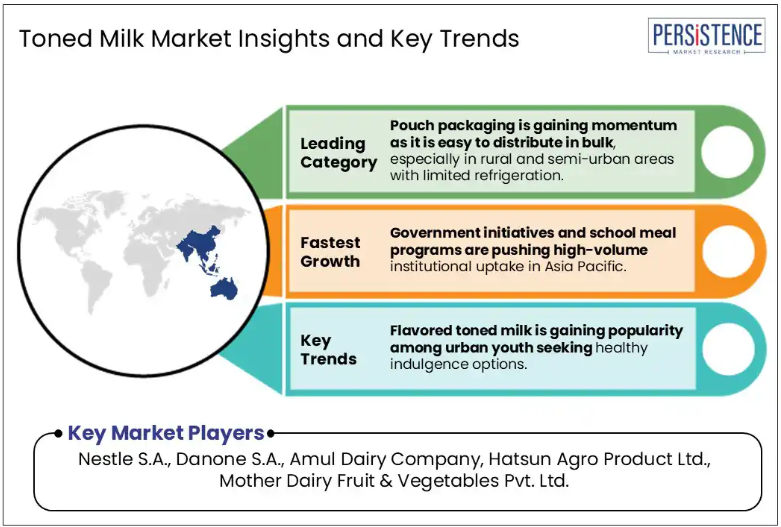 Toned Milk Market Insights and Key Trends

PERSISTENCE
MARKET RESEARCH

Leading Category

Pouch packaging is gaining momentum as it is easy to distribute in bulk, especially in rural and semi-urban areas with limited refrigeration.

Fastest Growth

Government initiatives and school meal programs are pushing high-volume institutional uptake in Asia Pacific.

Key Trends

Flavored toned milk is gaining popularity among urban youth seeking healthy indulgence options.

Key Market Players

Nestle S.A., Danone S.A., Amul Dairy Company, Hatsun Agro Product Ltd., Mother Dairy Fruit & Vegetables Pvt. Ltd.